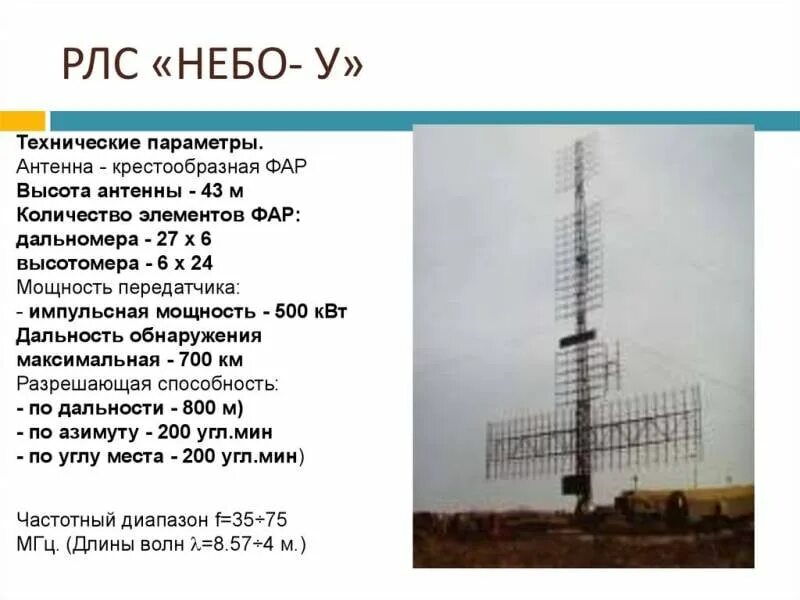 РЛС «НЕБО- У»

Технические параметры.
Антенна - крестообразная ФАР
Высота антенны - 43 м
Количество элементов ФАР:
дальномера - 27 х 6
высотомера - 6 х 24
Мощность передатчика:
- импульсная мощность - 500 кВт
Дальность обнаружения
максимальная - 700 км
Разрешающая способность:
- по дальности - 800 м)
- по азимуту - 200 угл.мин
- по углу места - 200 угл.мин)

Частотный диапазон f=35÷75 МГц. (Длины волн $\lambda$=8.57÷4 м.)